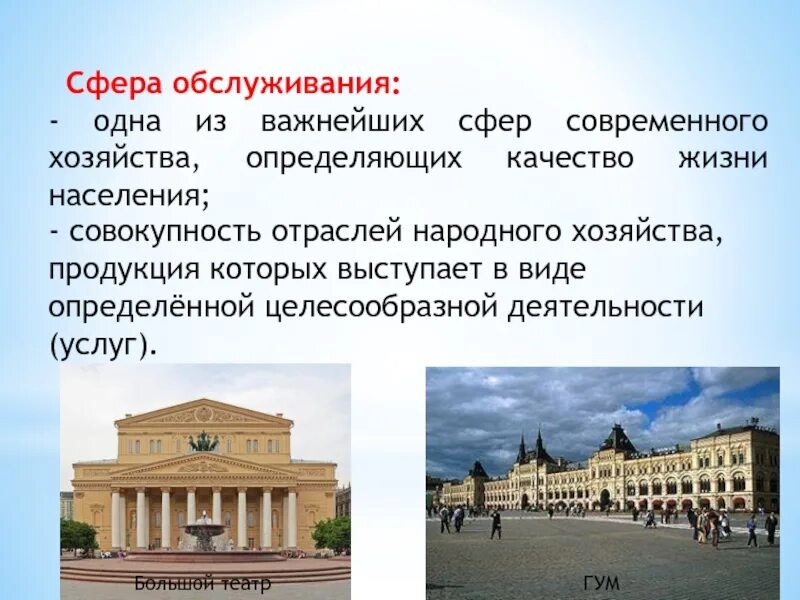 Сфера обслуживания:
- одна из важнейших сфер современного хозяйства, определяющих качество жизни населения;
- совокупность отраслей народного хозяйства, продукция которых выступает в виде определённой целесообразной деятельности (услуг).

Большой театр

ГУМ